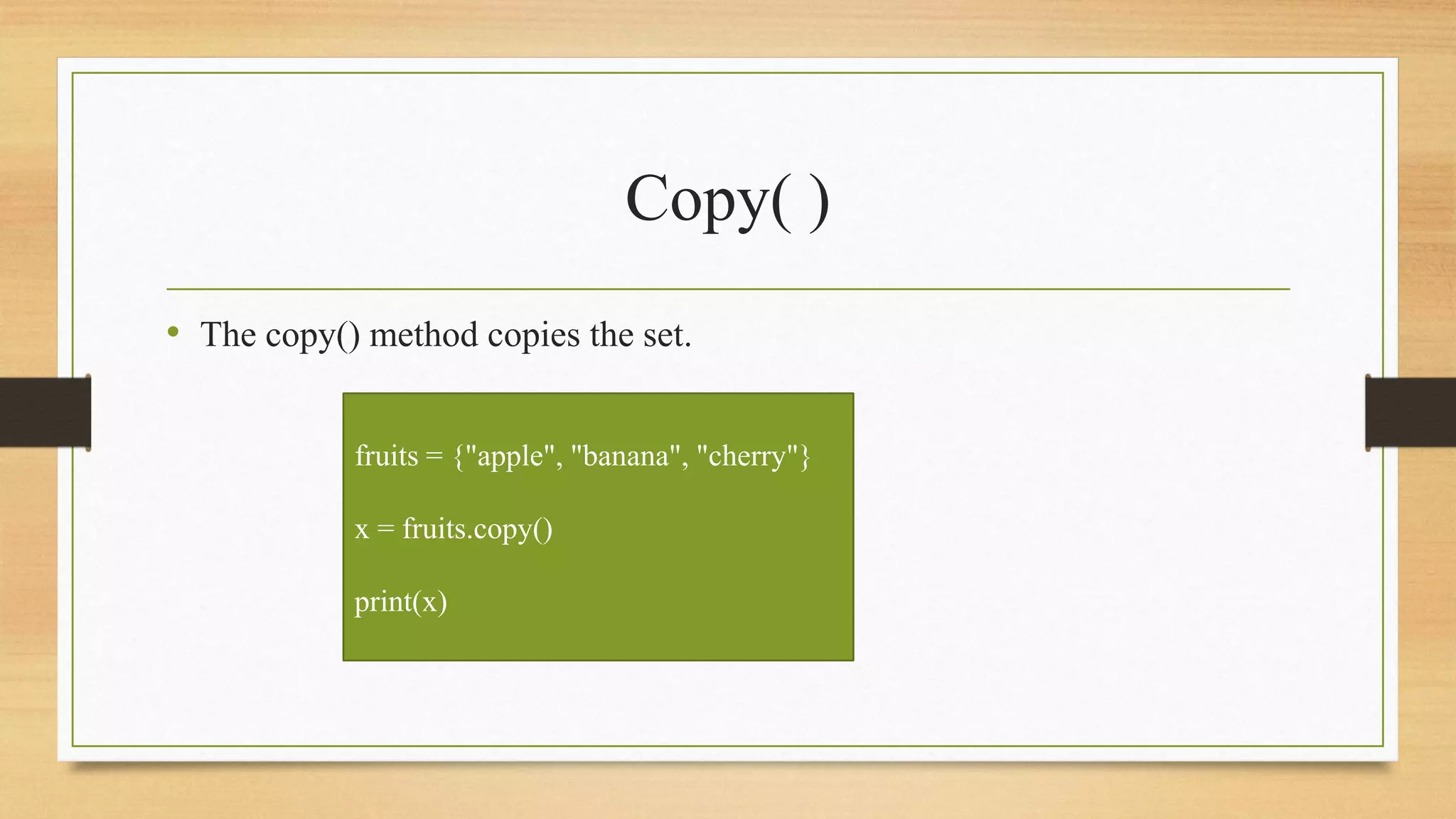 Copy( )

• The copy() method copies the set.

fruits = {"apple", "banana", "cherry"}

x = fruits.copy()

print(x)